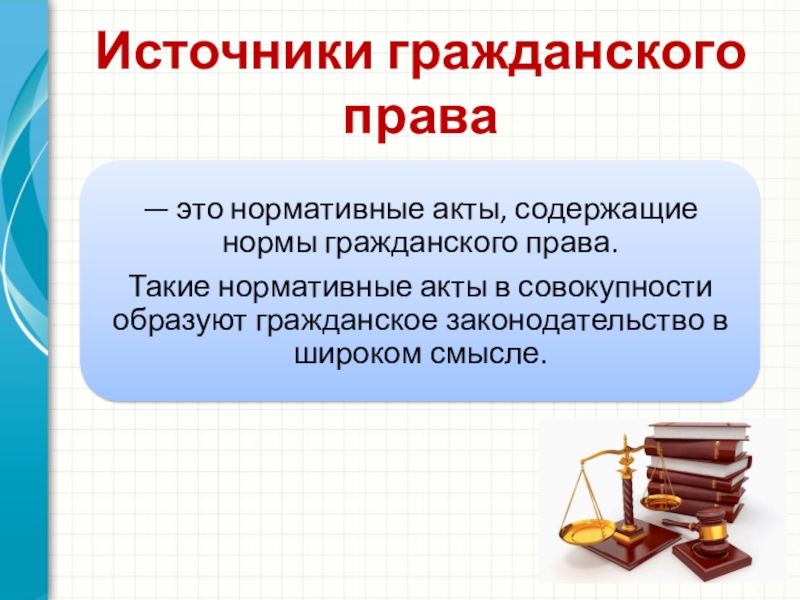 Источники гражданского права

— это нормативные акты, содержащие нормы гражданского права.

Такие нормативные акты в совокупности образуют гражданское законодательство в широком смысле.